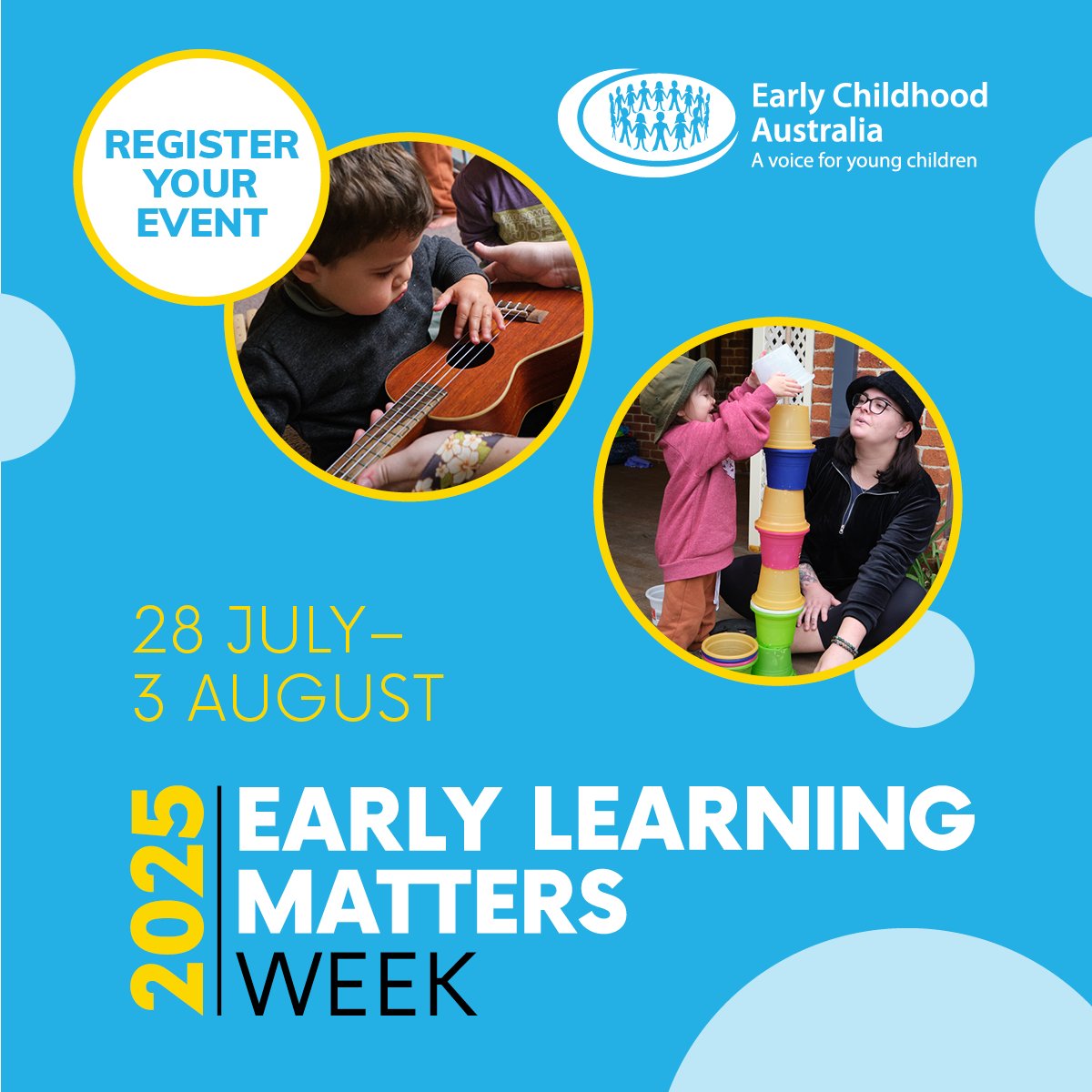 REGISTER YOUR EVENT

Early Childhood Australia
A voice for young children

28 JULY–
3 AUGUST

2025
EARLY LEARNING MATTERS
WEEK